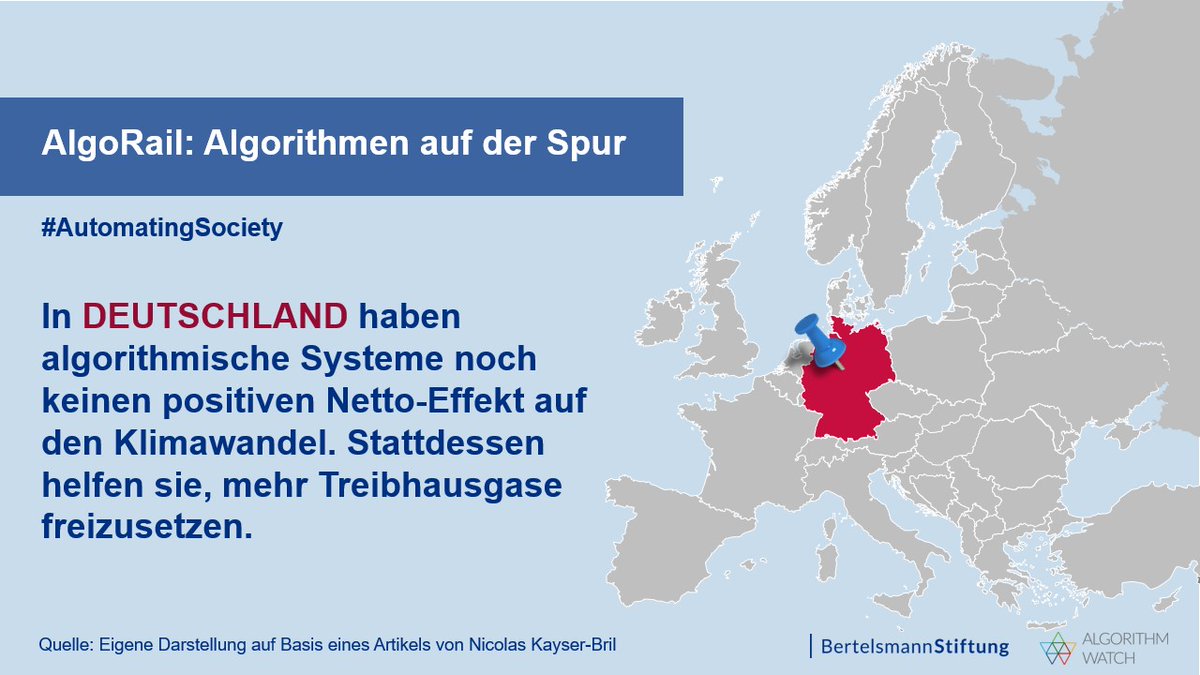 AlgoRail: Algorithmen auf der Spur

#AutomatingSociety

In DEUTSCHLAND haben algorithmische Systeme noch keinen positiven Netto-Effekt auf den Klimawandel. Stattdessen helfen sie, mehr Treibhausgase freizusetzen.

Quelle: Eigene Darstellung auf Basis eines Artikels von Nicolas Kayser-Bril

BertelsmannStiftung

ALGORITHM WATCH